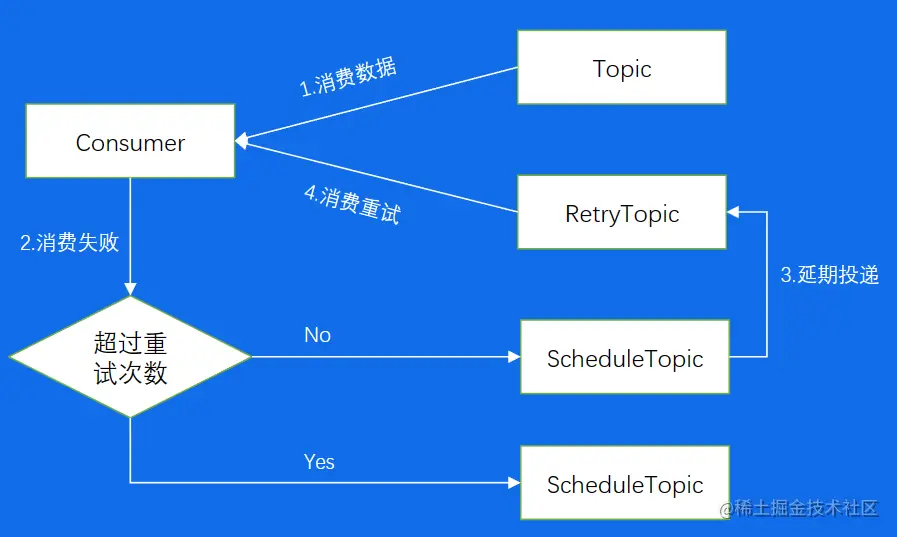 Topic

1.消费数据

Consumer

4.消费重试

RetryTopic

2.消费失败

3.延期投递

超过重试次数

No

ScheduleTopic

Yes

ScheduleTopic

@稀土掘金技术社区